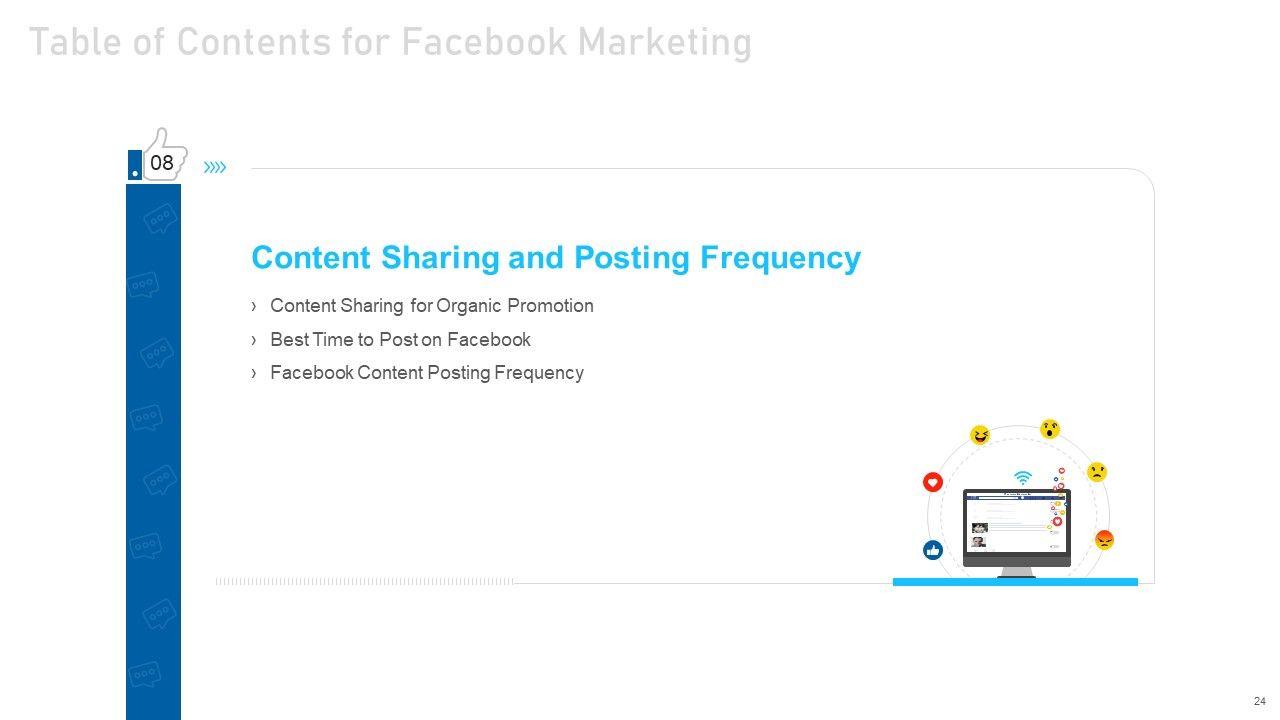 Table of Contents for Facebook Marketing

08

Content Sharing and Posting Frequency

› Content Sharing for Organic Promotion

› Best Time to Post on Facebook

› Facebook Content Posting Frequency

24